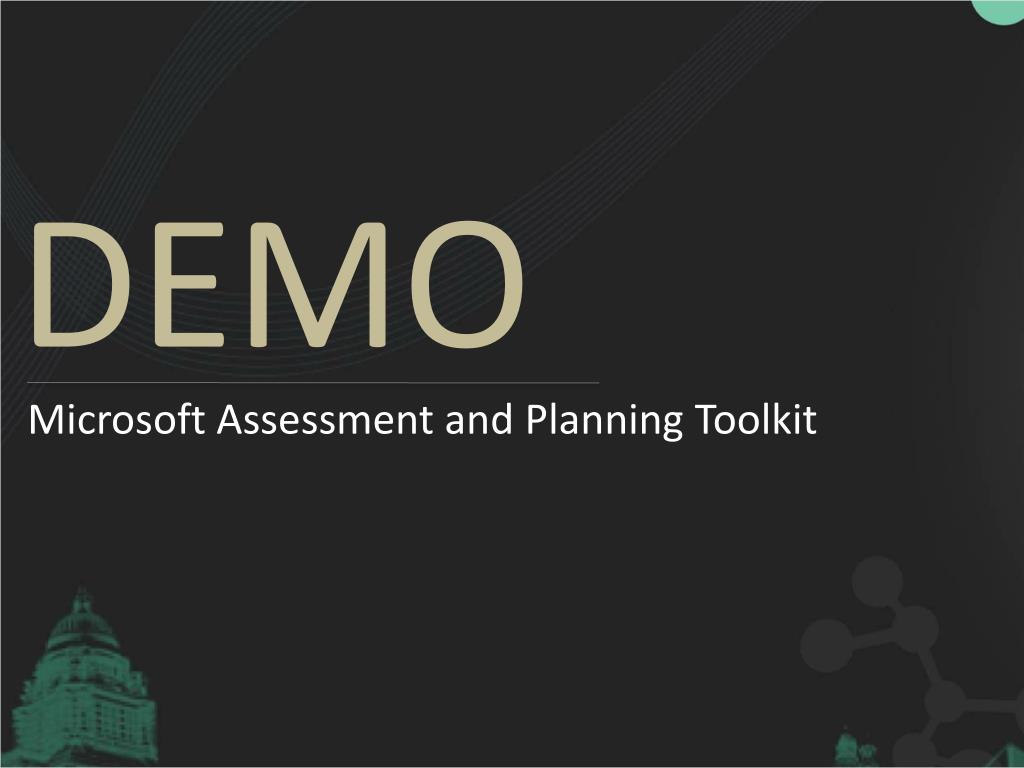 DEMO

Microsoft Assessment and Planning Toolkit